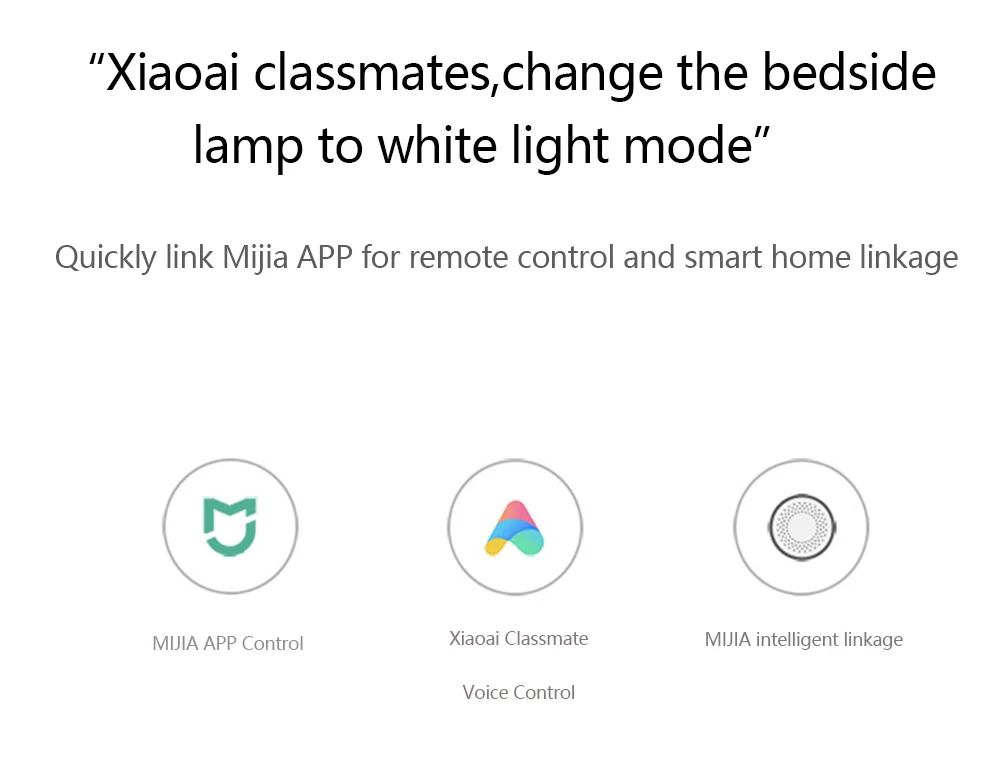 “Xiaoai classmates,change the bedside lamp to white light mode”

Quickly link Mijia APP for remote control and smart home linkage

MIJIA APP Control

Xiaoai Classmate

Voice Control

MIJIA intelligent linkage